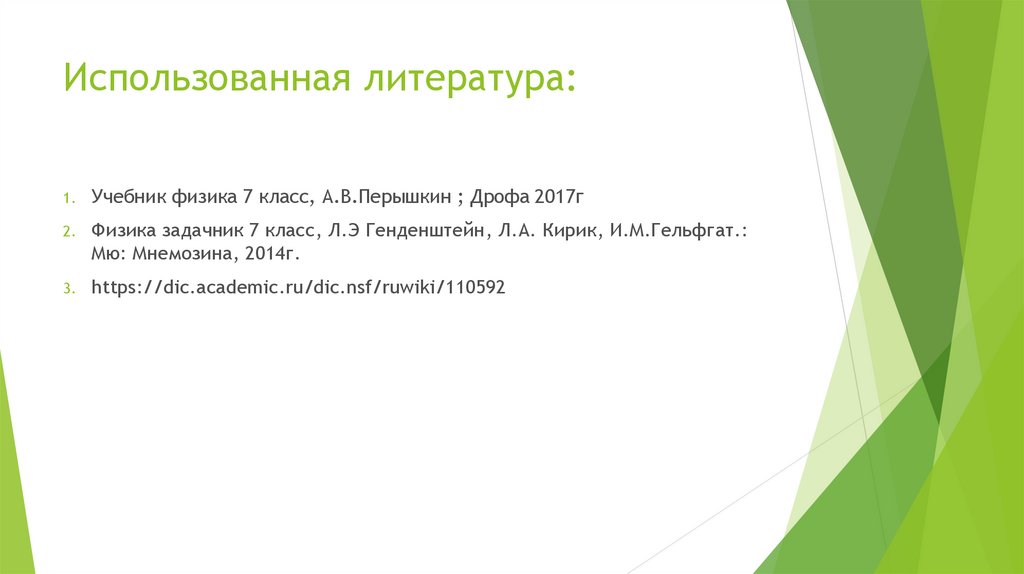 Использованная литература:

1. Учебник физика 7 класс, А.В.Перышкин ; Дрофа 2017г

2. Физика задачник 7 класс, Л.Э Генденштейн, Л.А. Кирик, И.М.Гельфгат.: Мю: Мнемозина, 2014г.

3. https://dic.academic.ru/dic.nsf/ruwiki/110592